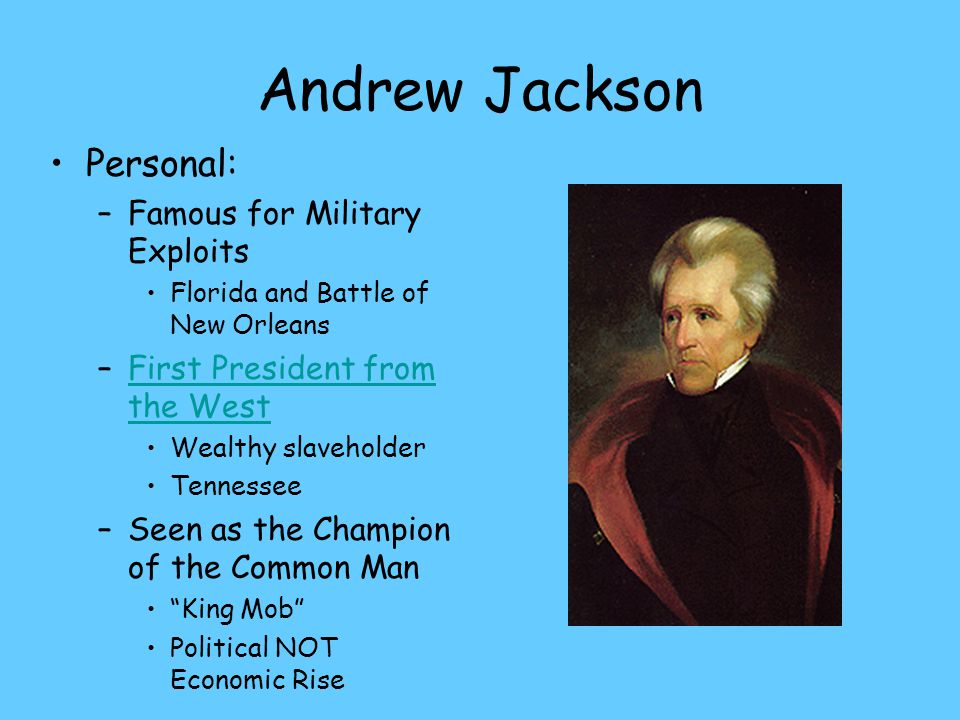 Andrew Jackson

• Personal:
– Famous for Military Exploits
• Florida and Battle of New Orleans
– First President from the West
• Wealthy slaveholder
• Tennessee
– Seen as the Champion of the Common Man
• “King Mob”
• Political NOT Economic Rise